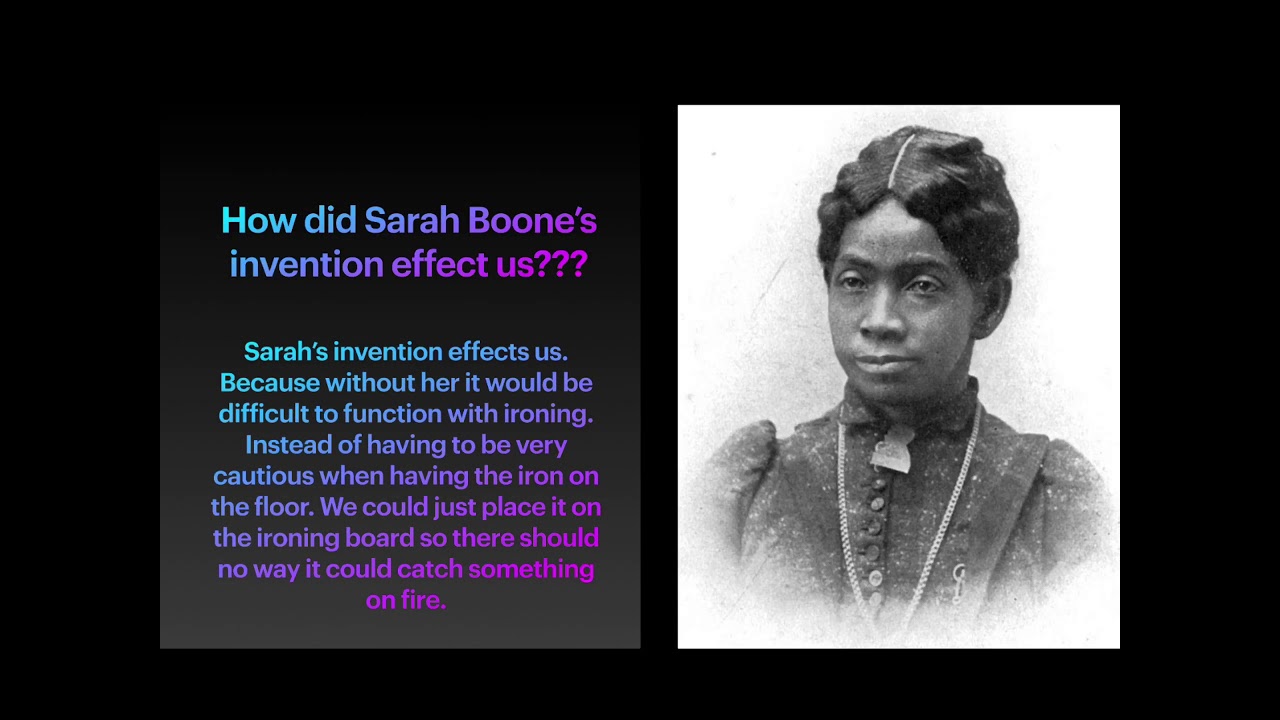 How did Sarah Boone's invention effect us???

Sarah's invention effects us. Because without her it would be difficult to function with ironing. Instead of having to be very cautious when having the iron on the floor. We could just place it on the ironing board so there should no way it could catch something on fire.